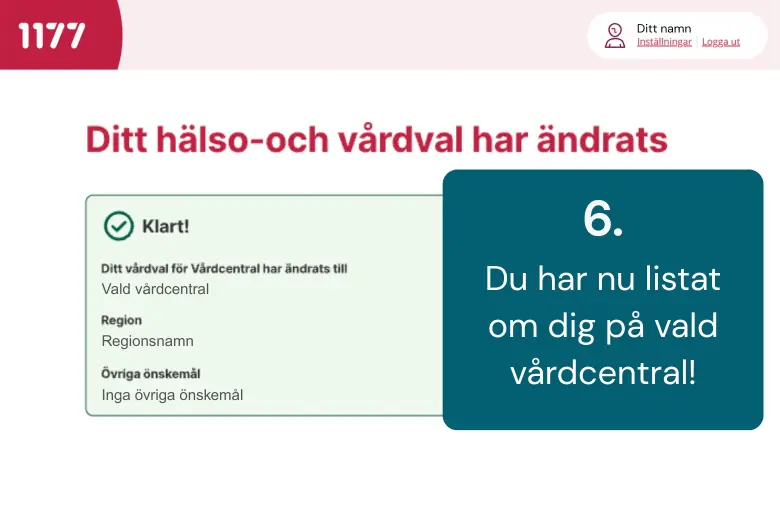 1177

Ditt namn
Inställningar | Logga ut

Ditt hälso-och vårdval har ändrats

Klart!

Ditt vårdval för Vårdcentral har ändrats till
Vald vårdcentral

Region
Regionsnamn

Övriga önskemål
Inga övriga önskemål

6.
Du har nu listat om dig på vald vårdcentral!